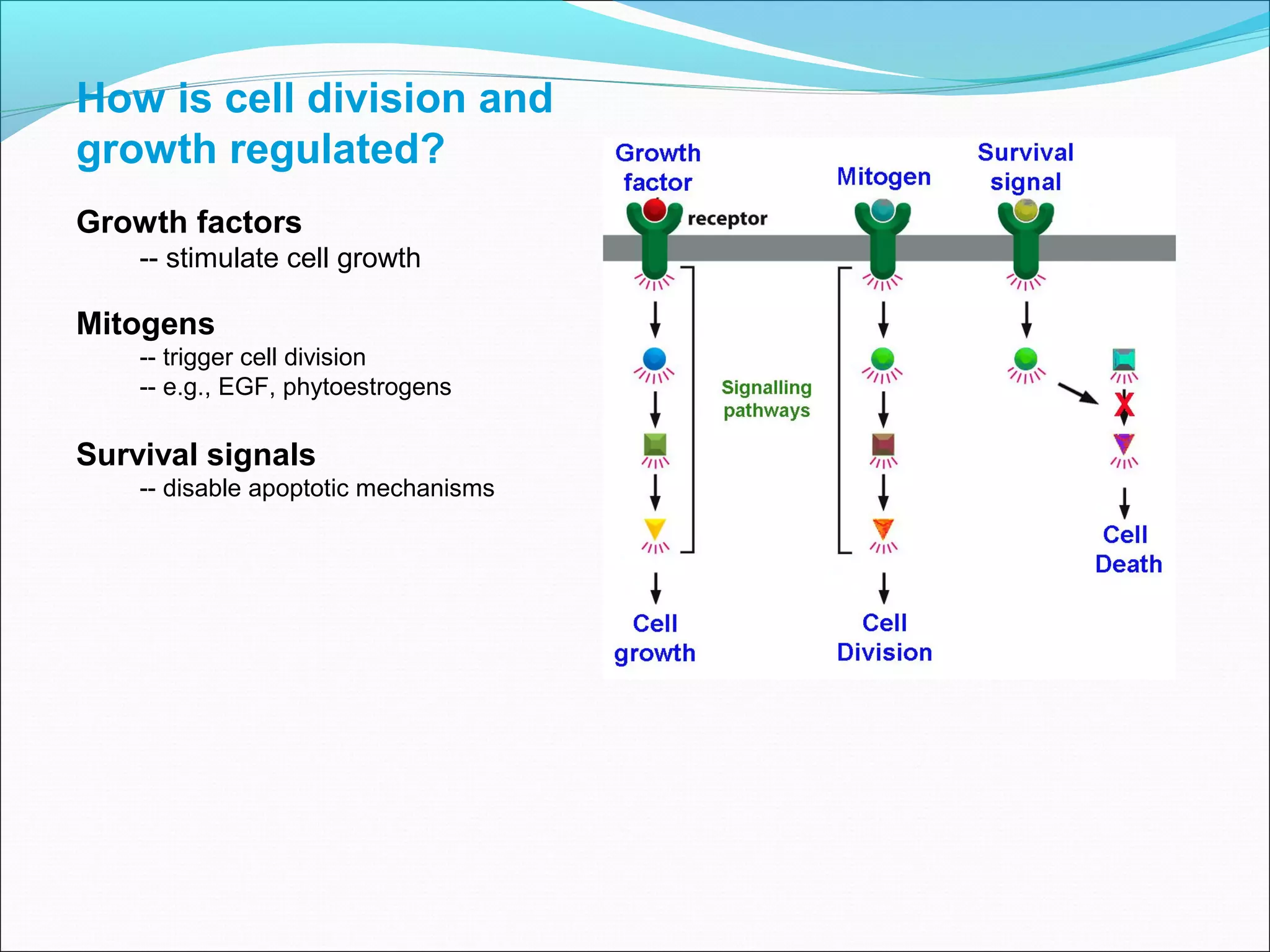 How is cell division and growth regulated?

Growth factors
-- stimulate cell growth

Mitogens
-- trigger cell division
-- e.g., EGF, phytoestrogens

Survival signals
-- disable apoptotic mechanisms

Growth factor

Mitogen

Survival signal

receptor

Signalling pathways

Cell growth

Cell Division

Cell Death